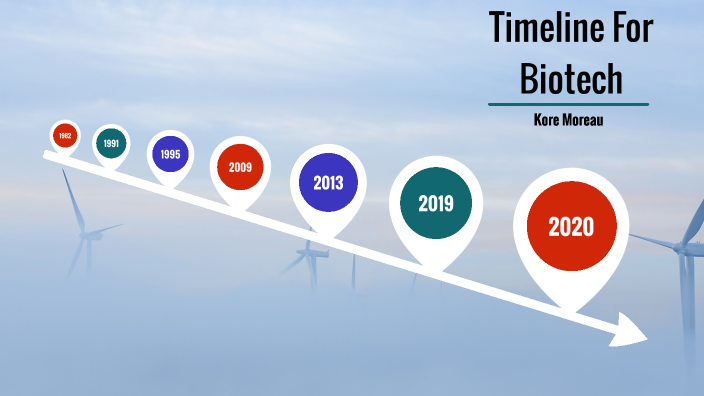 Timeline For Biotech

Kore Moreau

1982

1991

1995

2009

2013

2019

2020